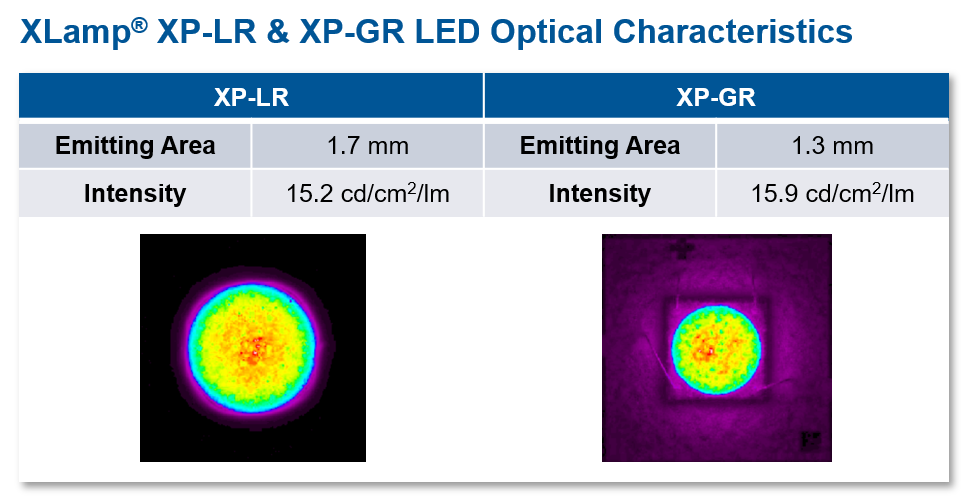 XLamp® XP-LR & XP-GR LED Optical Characteristics

| XP-LR | | XP-GR | |
|---|---|---|---|
| Emitting Area | 1.7 mm | Emitting Area | 1.3 mm |
| Intensity | 15.2 cd/cm$^2$/lm | Intensity | 15.9 cd/cm$^2$/lm |